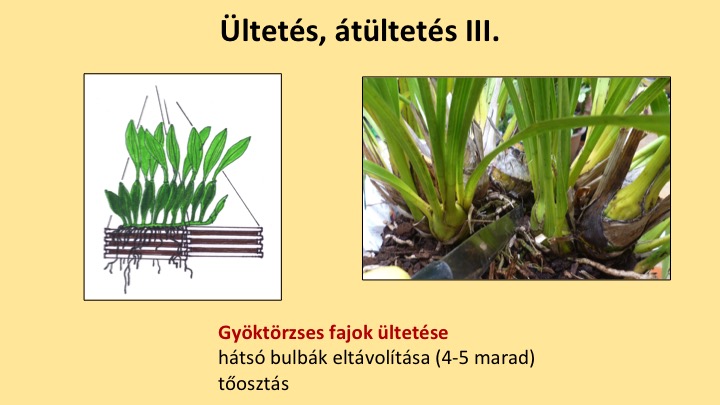 Ültetés, átültetés III.

Gyöktörzses fajok ültetése
hátsó bulbák eltávolítása (4-5 marad)
tőosztás